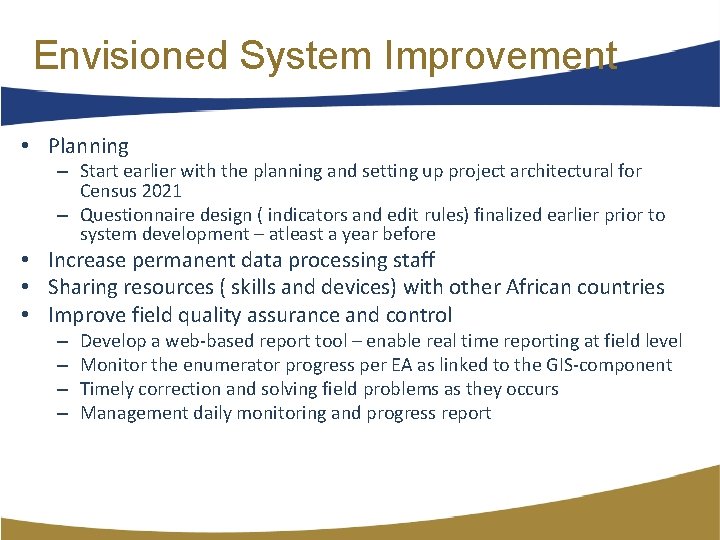 Envisioned System Improvement

• Planning
– Start earlier with the planning and setting up project architectural for Census 2021
– Questionnaire design ( indicators and edit rules) finalized earlier prior to system development – atleast a year before
• Increase permanent data processing staff
• Sharing resources ( skills and devices) with other African countries
• Improve field quality assurance and control
– Develop a web-based report tool – enable real time reporting at field level
– Monitor the enumerator progress per EA as linked to the GIS-component
– Timely correction and solving field problems as they occurs
– Management daily monitoring and progress report